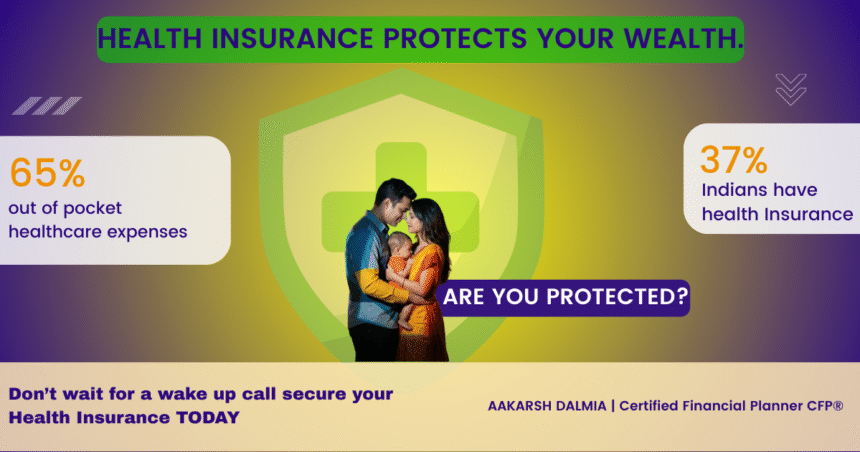 HEALTH INSURANCE PROTECTS YOUR WEALTH.

65%
out of pocket healthcare expenses

37%
Indians have health Insurance

ARE YOU PROTECTED?

Don't wait for a wake up call secure your Health Insurance TODAY

AAKARSH DALMIA | Certified Financial Planner CFP®